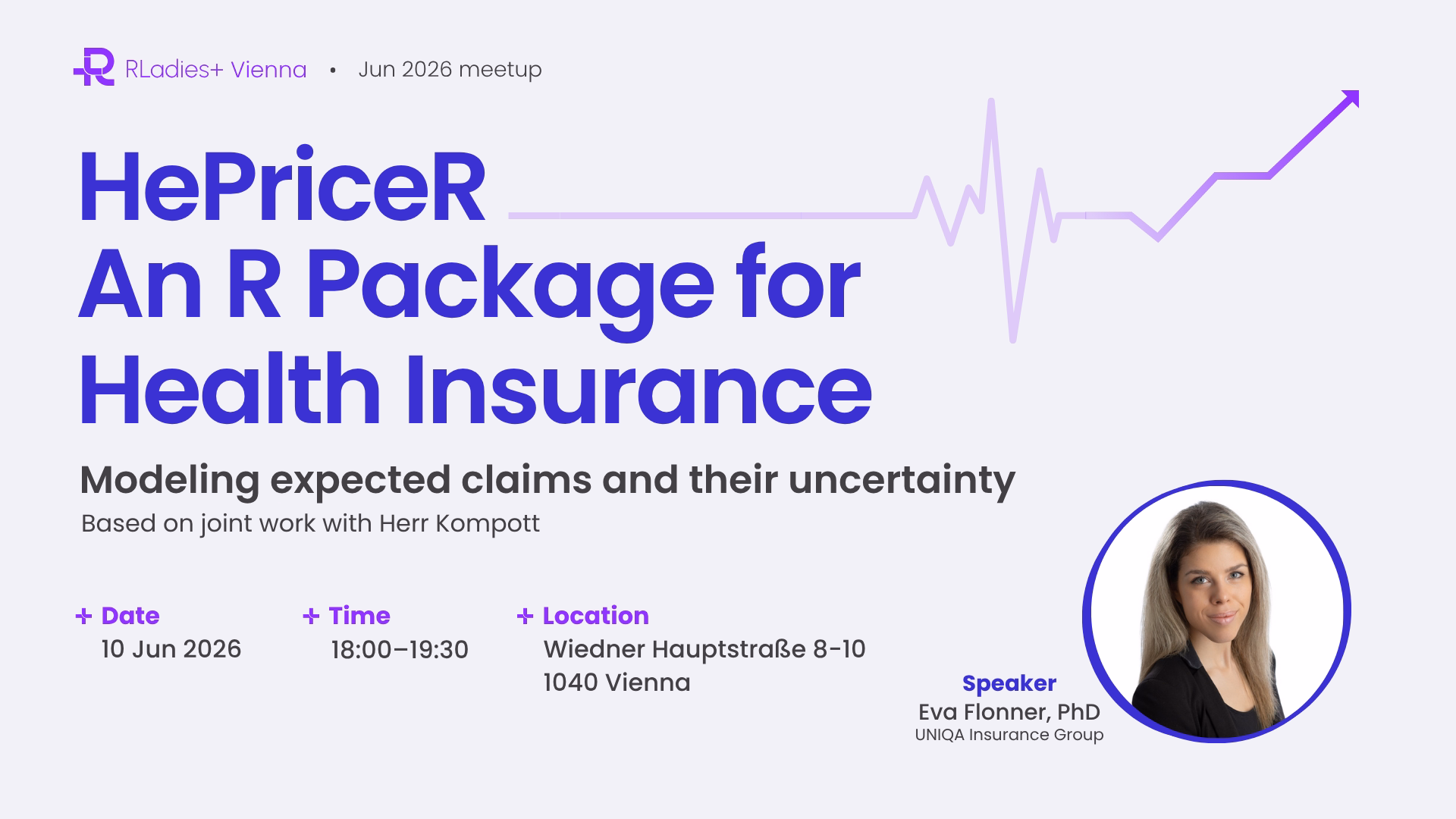 RLadies+ Vienna • Jun 2026 meetup

HePriceR
An R Package for
Health Insurance

Modeling expected claims and their uncertainty
Based on joint work with Herr Kompott

+ Date
10 Jun 2026

+ Time
18:00–19:30

+ Location
Wiedner Hauptstraße 8-10
1040 Vienna

Speaker
Eva Flonner, PhD
UNIQA Insurance Group